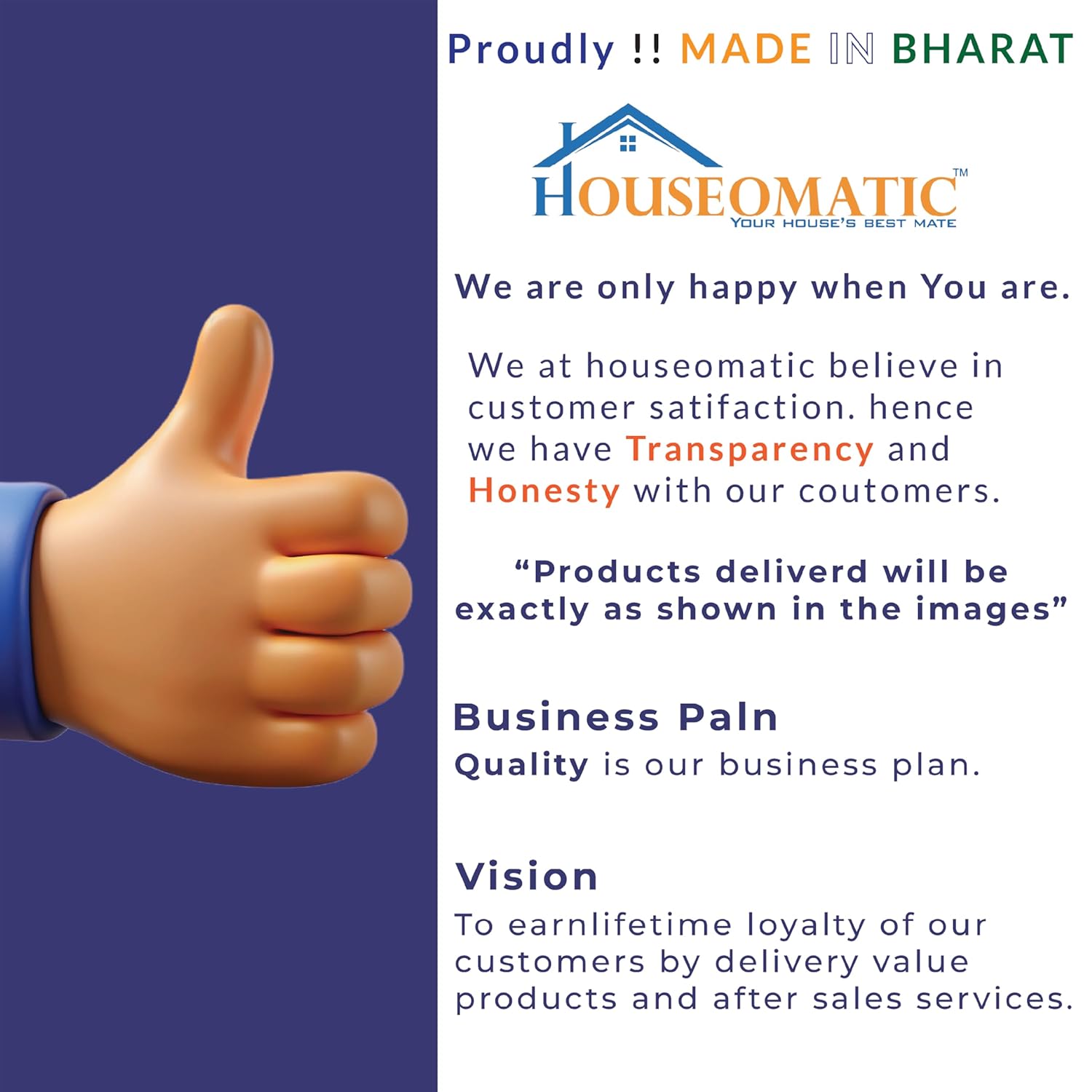 Proudly !! MADE IN BHARAT

HOUSEOMATIC™
YOUR HOUSE'S BEST MATE

We are only happy when You are.

We at houseomatic believe in customer satifaction. hence we have Transparency and Honesty with our coutomers.

“Products deliverd will be exactly as shown in the images”

Business Paln
Quality is our business plan.

Vision
To earnlifetime loyalty of our customers by delivery value products and after sales services.